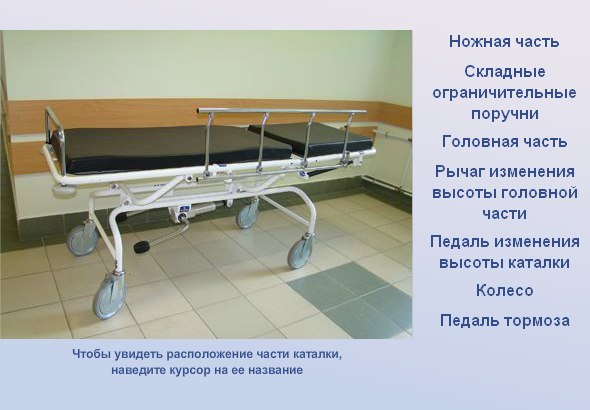 Ножная часть

Складные ограничительные поручни

Головная часть

Рычаг изменения высоты головной части

Педаль изменения высоты каталки

Колесо

Педаль тормоза

Чтобы увидеть расположение части каталки, наведите курсор на ее название